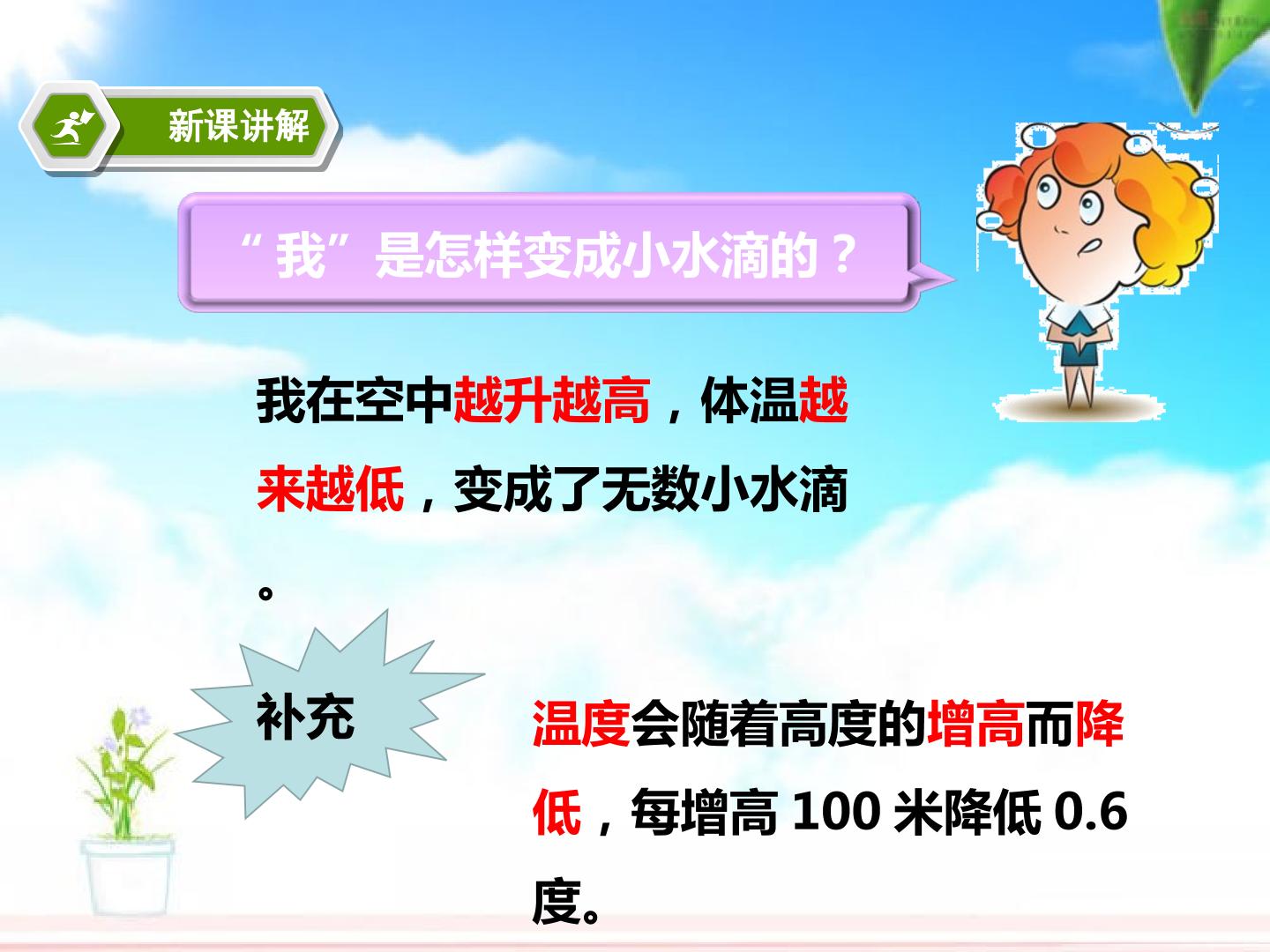 新课讲解

“我”是怎样变成小水滴的？

我在空中越升越高，体温越来越低，变成了无数小水滴。

补充

温度会随着高度的增高而降低，每增高100米降低0.6度。